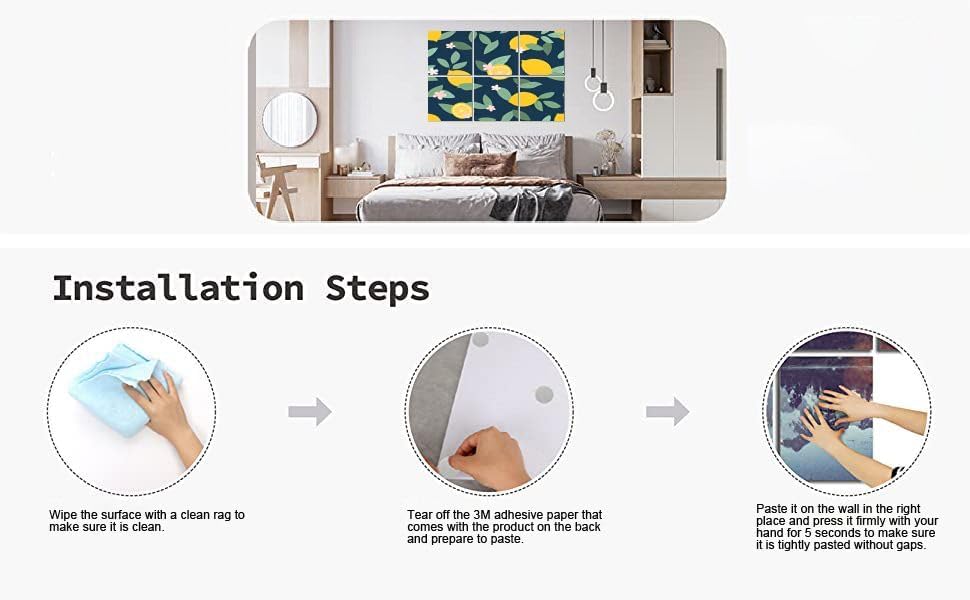 Installation Steps

Wipe the surface with a clean rag to make sure it is clean.

Tear off the 3M adhesive paper that comes with the product on the back and prepare to paste.

Paste it on the wall in the right place and press it firmly with your hand for 5 seconds to make sure it is tightly pasted without gaps.